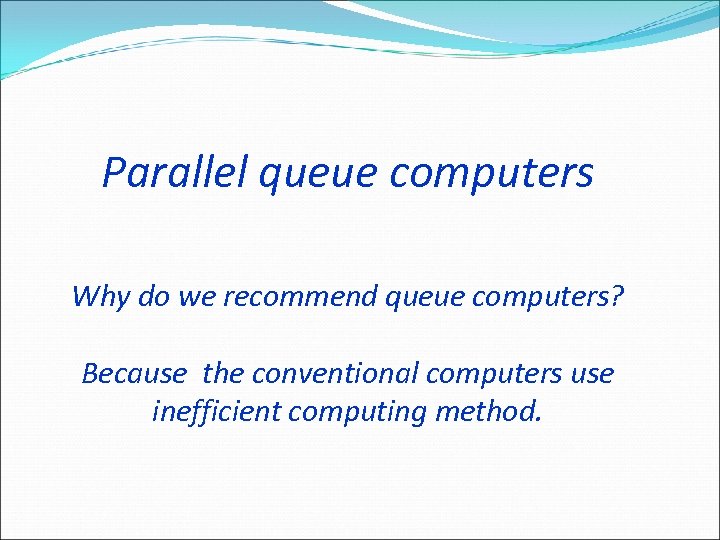 Parallel queue computers

Why do we recommend queue computers?

Because the conventional computers use inefficient computing method.